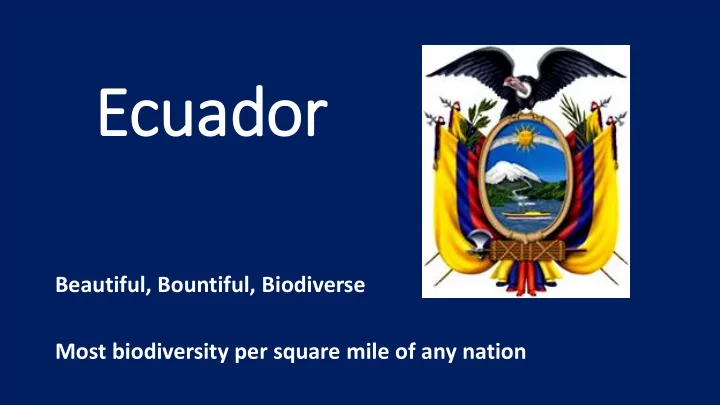 Ecuador

Beautiful, Bountiful, Biodiverse

Most biodiversity per square mile of any nation